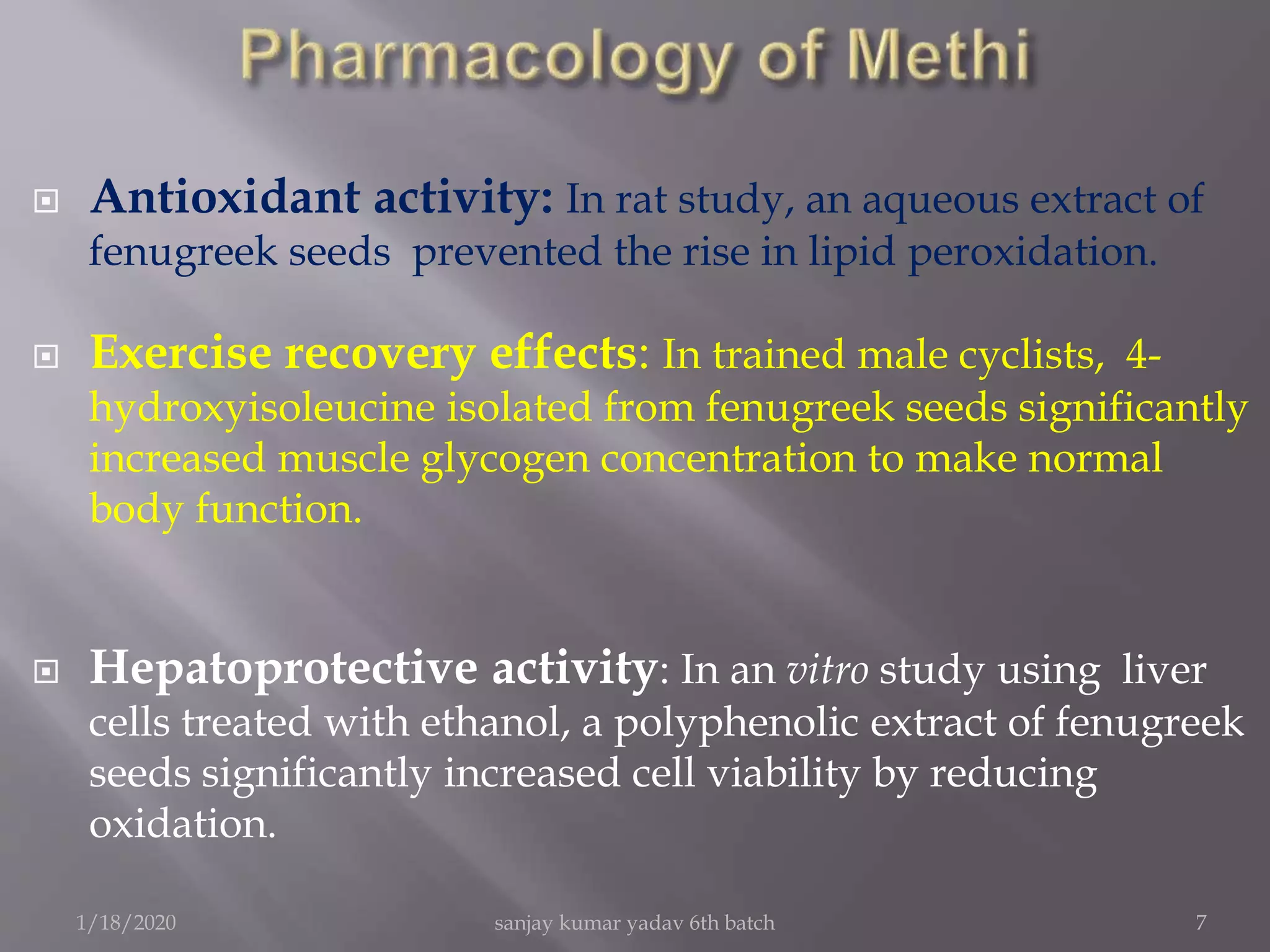 Pharmacology of Methi

Antioxidant activity: In rat study, an aqueous extract of fenugreek seeds prevented the rise in lipid peroxidation.

Exercise recovery effects: In trained male cyclists, 4-hydroxyisoleucine isolated from fenugreek seeds significantly increased muscle glycogen concentration to make normal body function.

Hepatoprotective activity: In an vitro study using liver cells treated with ethanol, a polyphenolic extract of fenugreek seeds significantly increased cell viability by reducing oxidation.

1/18/2020 sanjay kumar yadav 6th batch 7